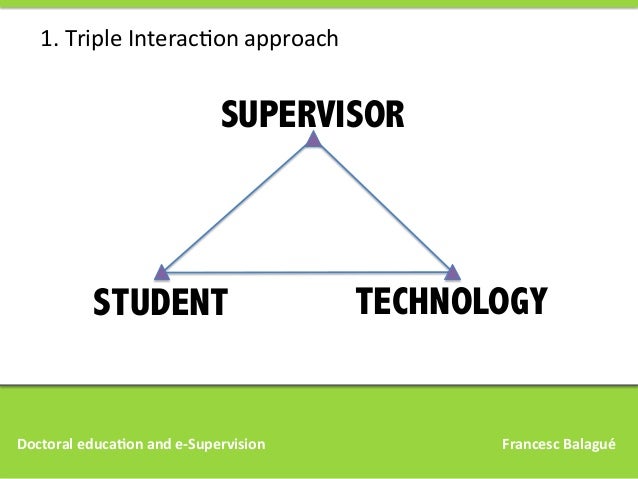 1. Triple Interaction approach

SUPERVISOR

STUDENT

TECHNOLOGY

Doctoral education and e-Supervision

Francesc Balagué